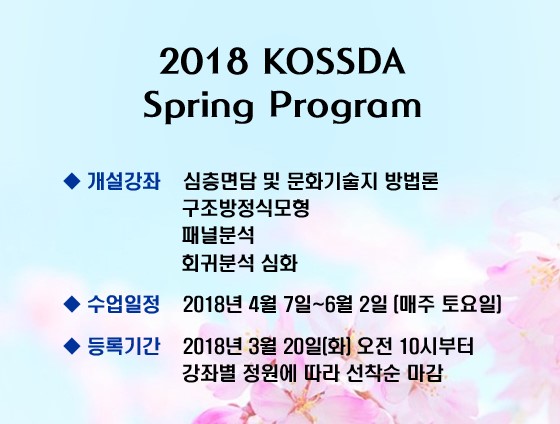 2018 KOSSDA
Spring Program

◆ 개설강좌 심층면담 및 문화기술지 방법론
구조방정식모형
패널분석
회귀분석 심화

◆ 수업일정 2018년 4월 7일~6월 2일 (매주 토요일)

◆ 등록기간 2018년 3월 20일(화) 오전 10시부터
강좌별 정원에 따라 선착순 마감